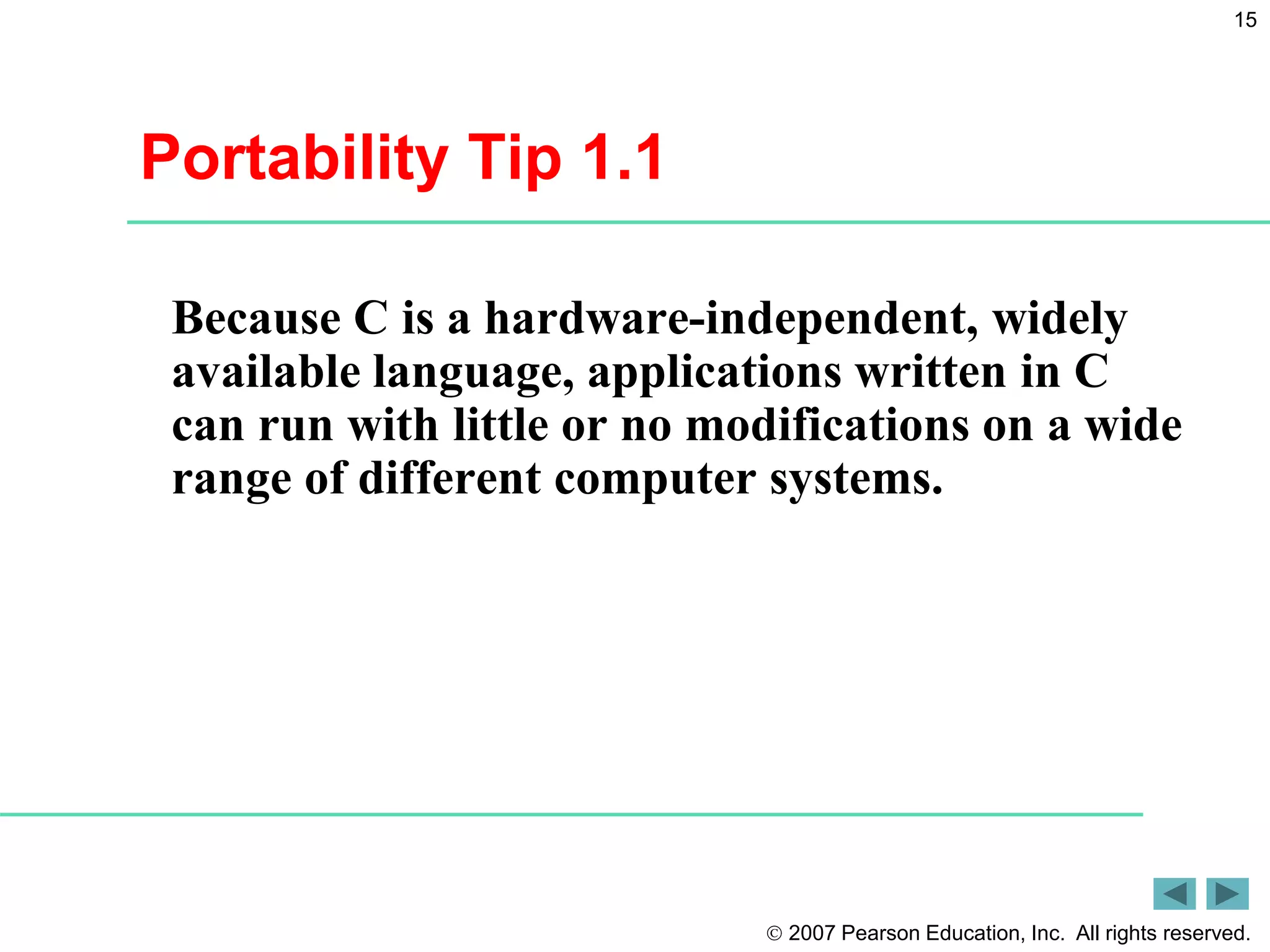 15

Portability Tip 1.1

Because C is a hardware-independent, widely available language, applications written in C can run with little or no modifications on a wide range of different computer systems.

© 2007 Pearson Education, Inc. All rights reserved.